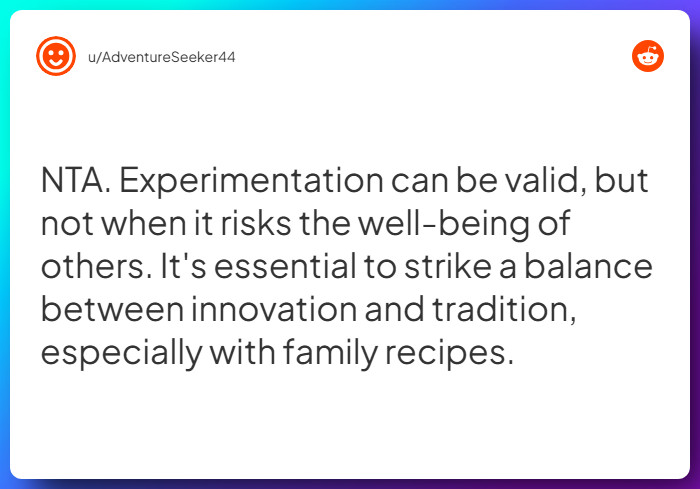 u/AdventureSeeker44

NTA. Experimentation can be valid, but not when it risks the well-being of others. It's essential to strike a balance between innovation and tradition, especially with family recipes.